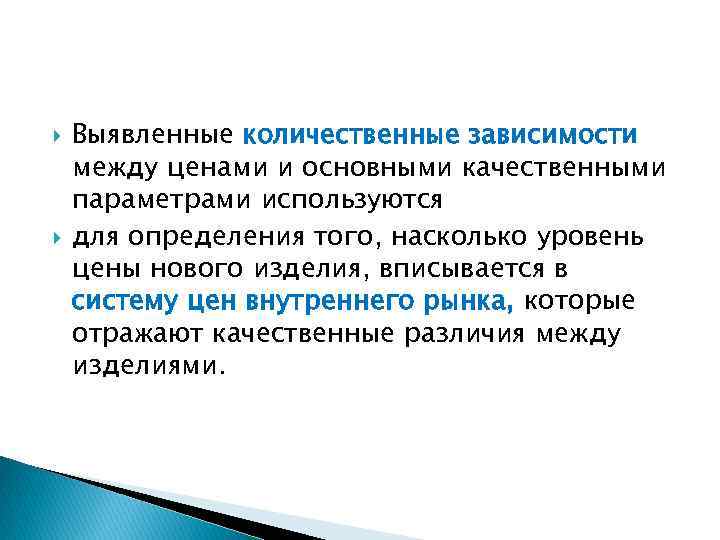 Выявленные количественные зависимости между ценами и основными качественными параметрами используются

для определения того, насколько уровень цены нового изделия, вписывается в систему цен внутреннего рынка, которые отражают качественные различия между изделиями.